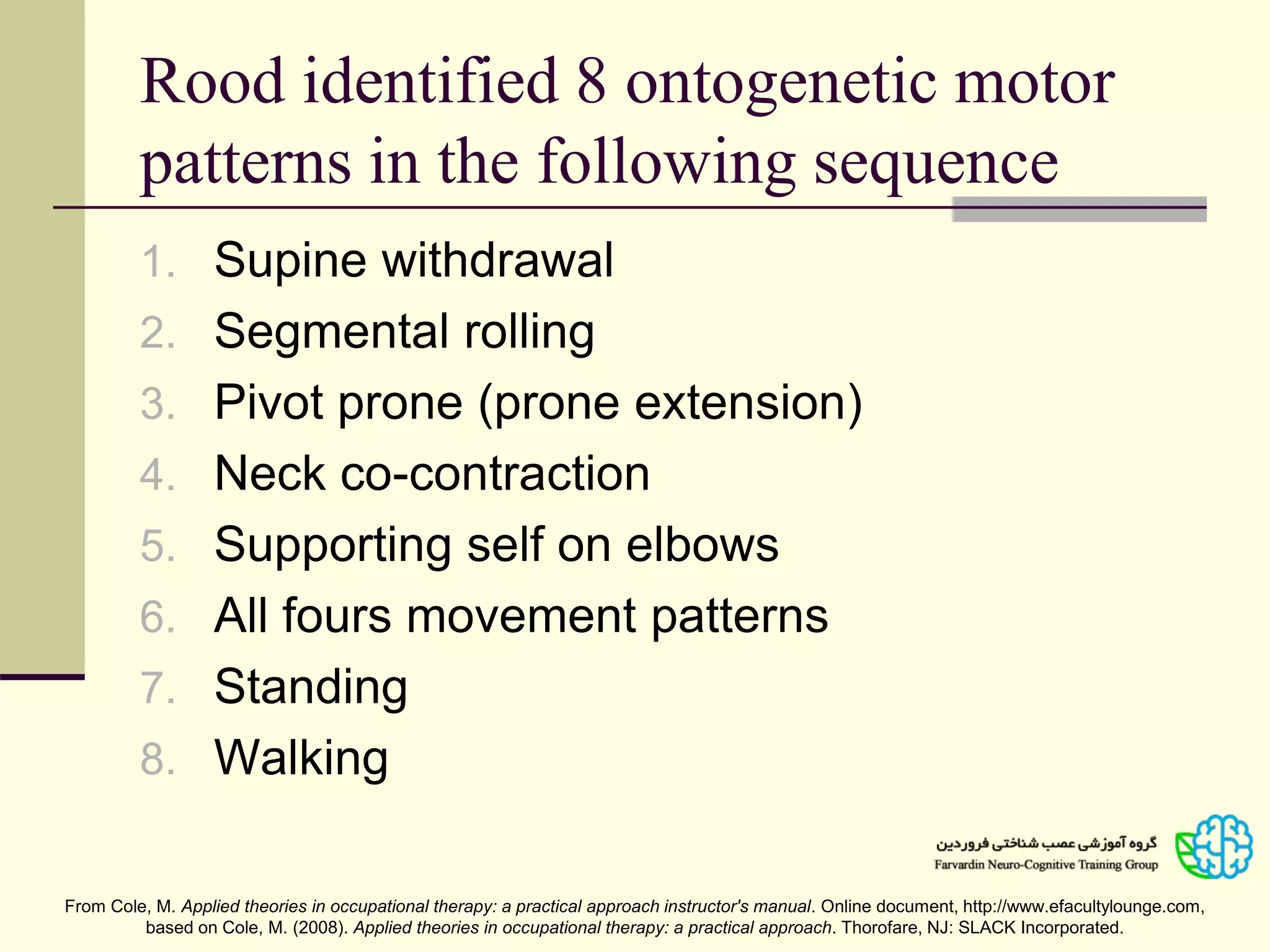 Rood identified 8 ontogenetic motor patterns in the following sequence

1. Supine withdrawal
2. Segmental rolling
3. Pivot prone (prone extension)
4. Neck co-contraction
5. Supporting self on elbows
6. All fours movement patterns
7. Standing
8. Walking

گروه آموزشی عصب شناختی فروردین
Farvardin Neuro-Cognitive Training Group

From Cole, M. Applied theories in occupational therapy: a practical approach instructor's manual. Online document, http://www.efacultylounge.com, based on Cole, M. (2008). Applied theories in occupational therapy: a practical approach. Thorofare, NJ: SLACK Incorporated.